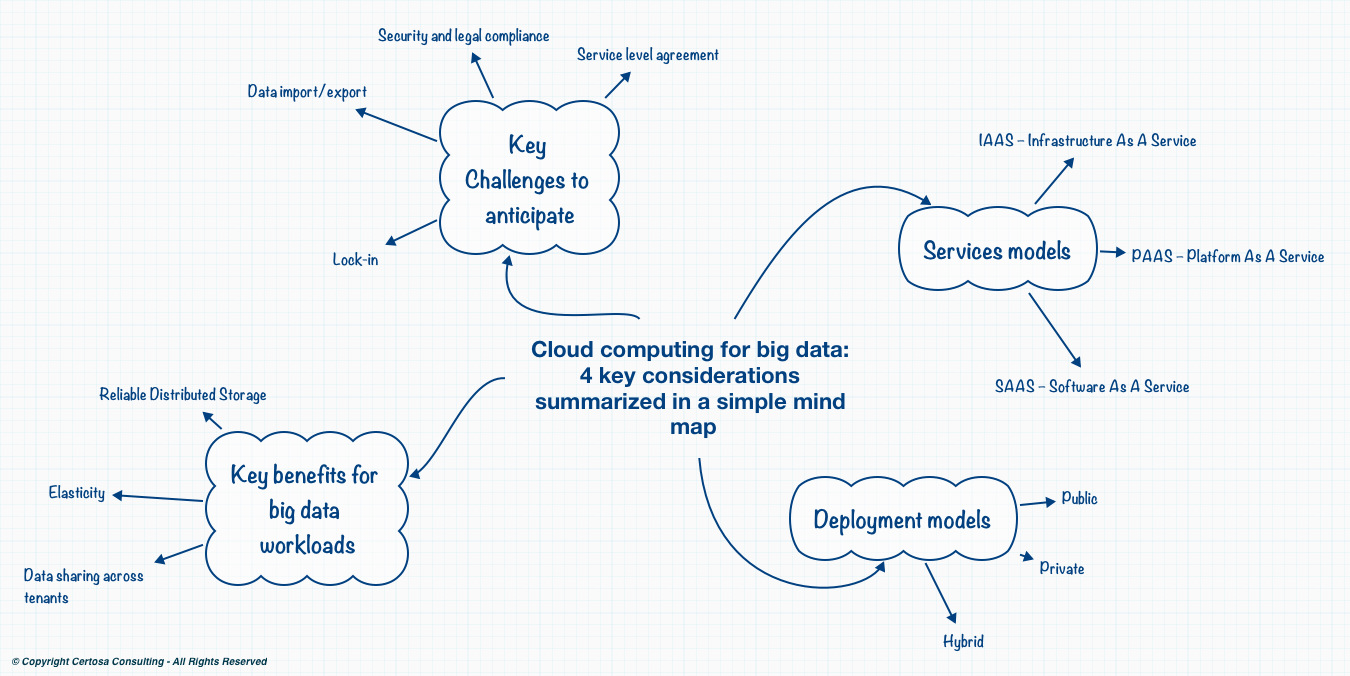 Cloud computing for big data: 4 key considerations summarized in a simple mind map

Key Challenges to anticipate

Security and legal compliance

Service level agreement

Data import/export

Lock-in

Services models

IAAS – Infrastructure As A Service

PAAS – Platform As A Service

SAAS – Software As A Service

Key benefits for big data workloads

Reliable Distributed Storage

Elasticity

Data sharing across tenants

Deployment models

Public

Private

Hybrid

© Copyright Certosa Consulting - All Rights Reserved